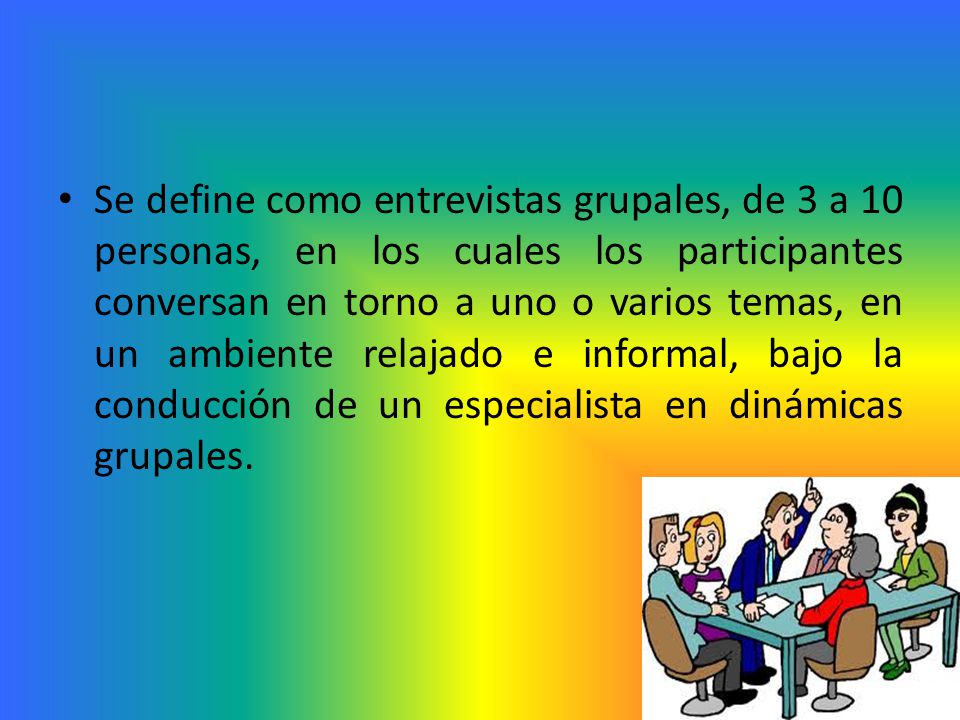 • Se define como entrevistas grupales, de 3 a 10 personas, en los cuales los participantes conversan en torno a uno o varios temas, en un ambiente relajado e informal, bajo la conducción de un especialista en dinámicas grupales.